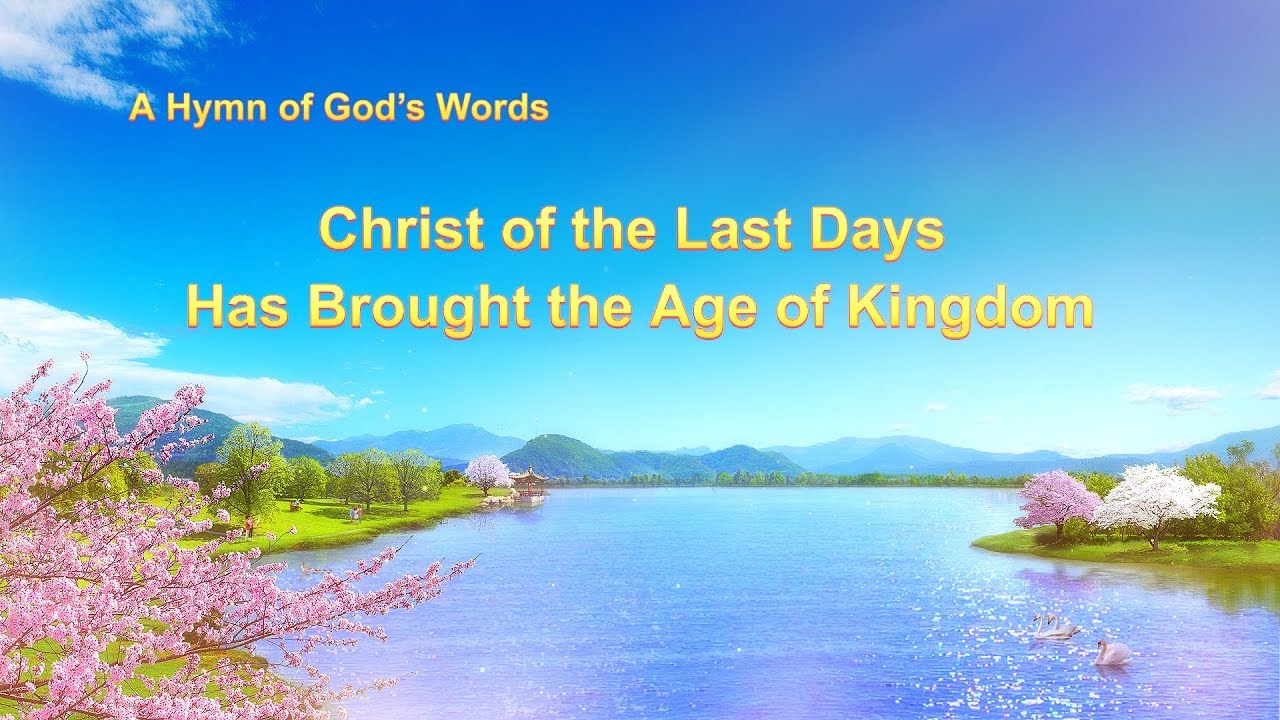 A Hymn of God's Words

Christ of the Last Days
Has Brought the Age of Kingdom